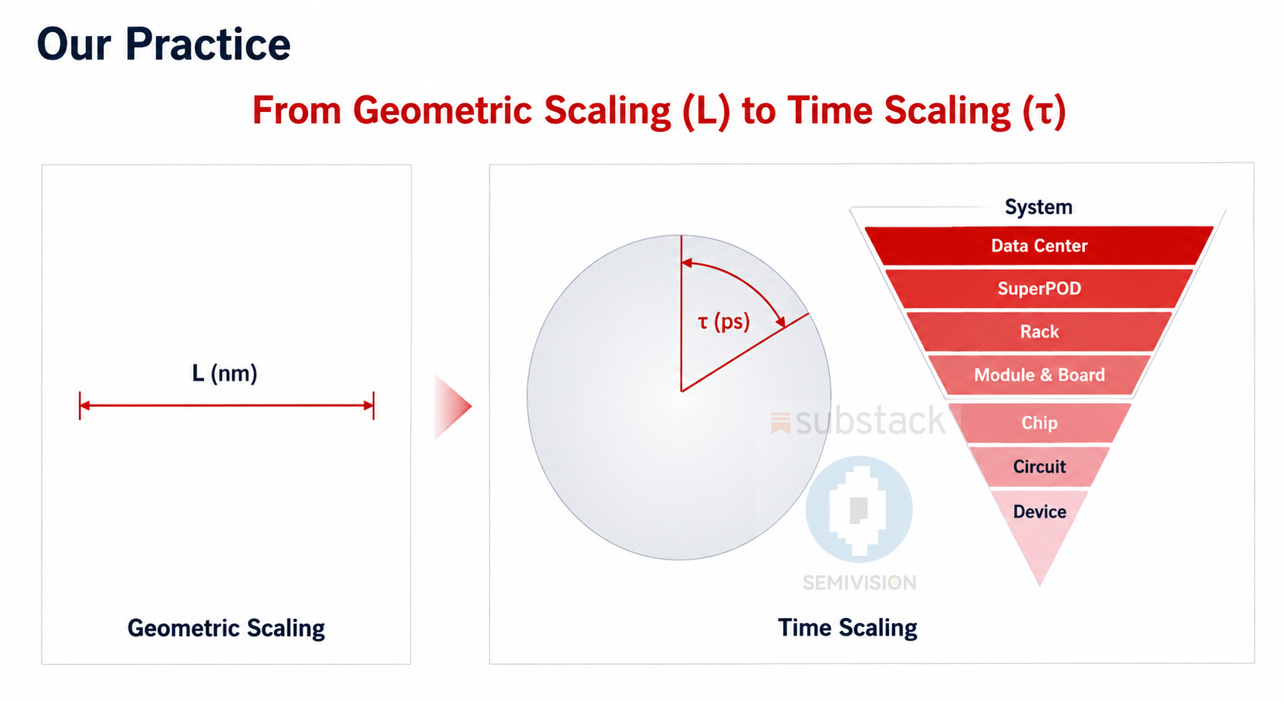 Our Practice

From Geometric Scaling (L) to Time Scaling (τ)

L (nm)

Geometric Scaling

τ (ps)

System

Data Center

SuperPOD

Rack

Module & Board

Chip

Circuit

Device

Time Scaling

substack

SEMIVISION